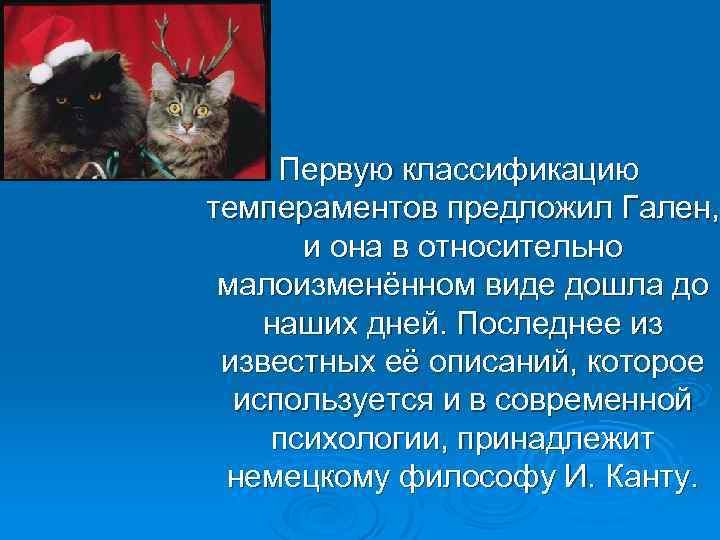 Первую классификацию темпераментов предложил Гален, и она в относительно малоизменённом виде дошла до наших дней. Последнее из известных её описаний, которое используется и в современной психологии, принадлежит немецкому философу И. Канту.